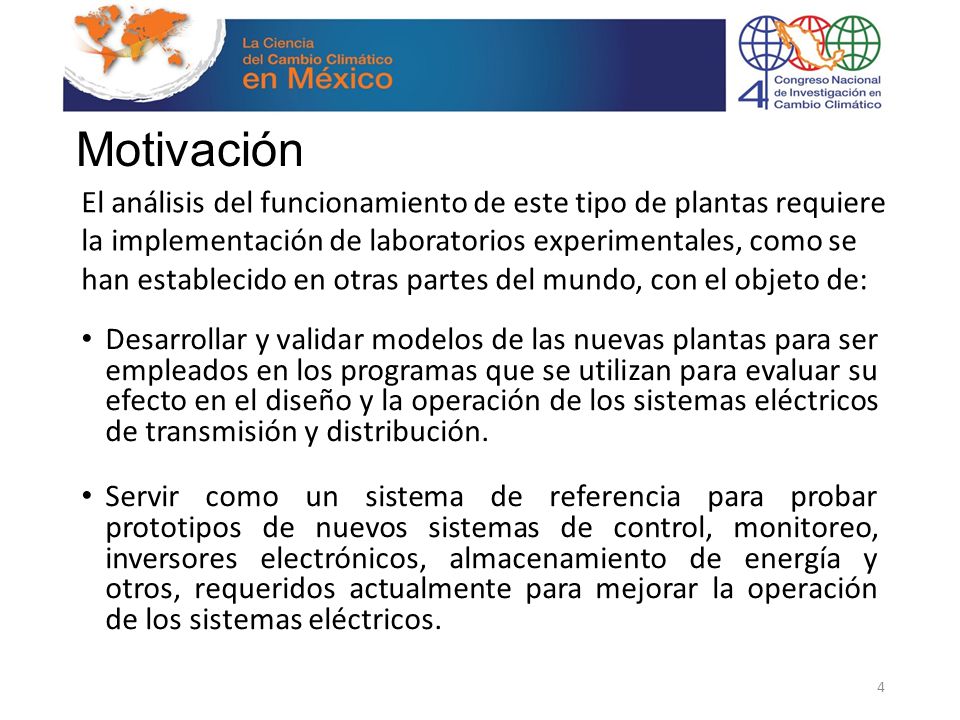 La Ciencia del Cambio Climático en México

4 Congreso Nacional de Investigación en Cambio Climático

Motivación

El análisis del funcionamiento de este tipo de plantas requiere la implementación de laboratorios experimentales, como se han establecido en otras partes del mundo, con el objeto de:

• Desarrollar y validar modelos de las nuevas plantas para ser empleados en los programas que se utilizan para evaluar su efecto en el diseño y la operación de los sistemas eléctricos de transmisión y distribución.

• Servir como un sistema de referencia para probar prototipos de nuevos sistemas de control, monitoreo, inversores electrónicos, almacenamiento de energía y otros, requeridos actualmente para mejorar la operación de los sistemas eléctricos.

4